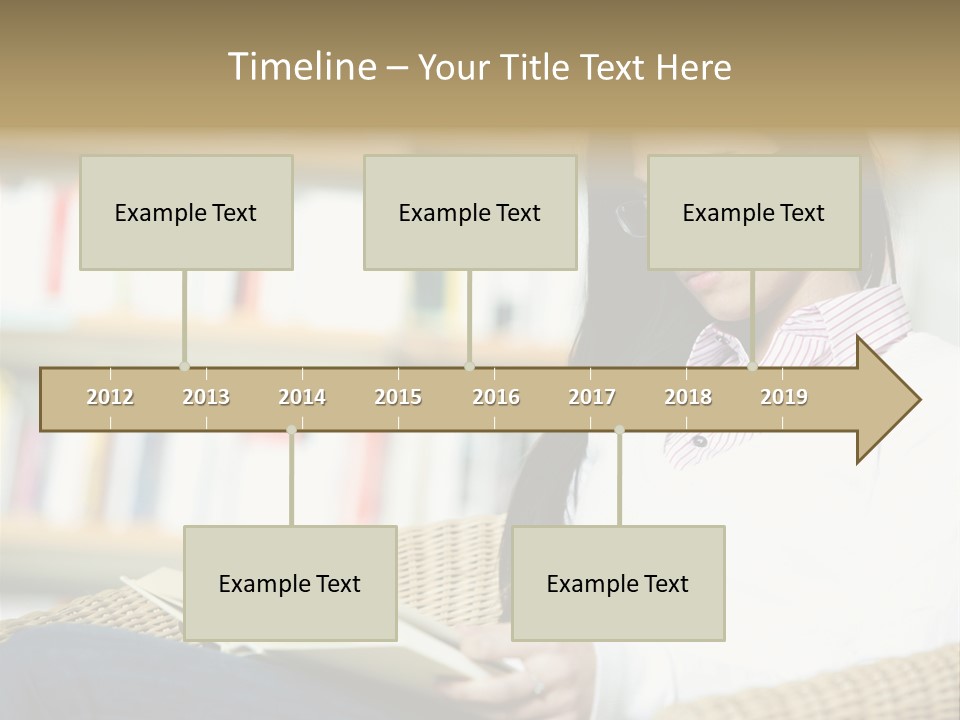 Timeline – Your Title Text Here

Example Text

Example Text

Example Text

2012 2013 2014 2015 2016 2017 2018 2019

Example Text

Example Text